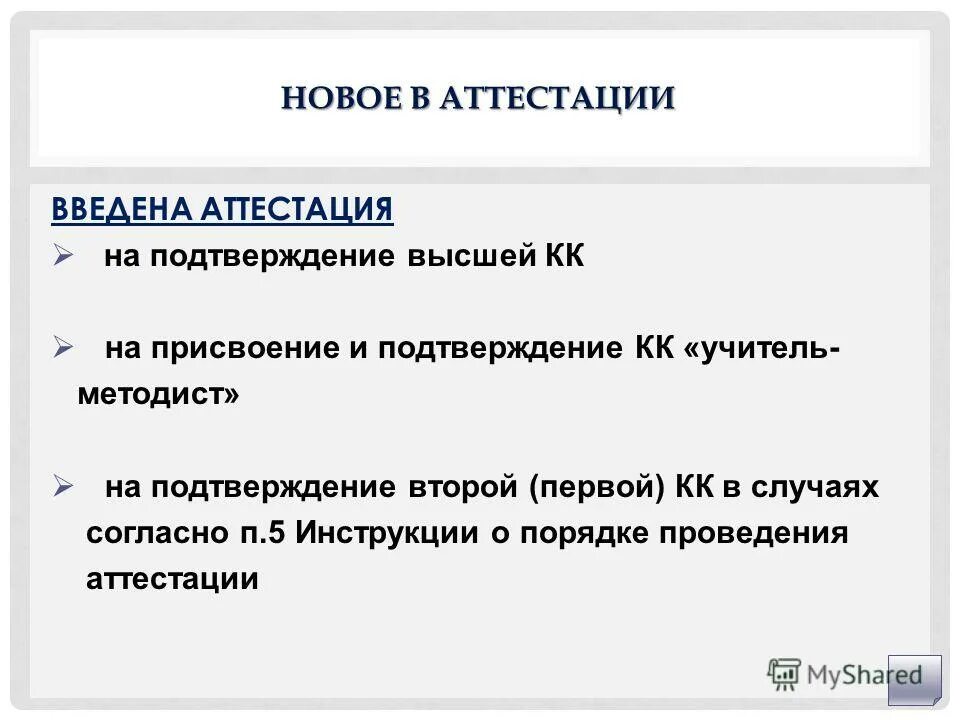 НОВОЕ В АТТЕСТАЦИИ

ВВЕДЕНА АТТЕСТАЦИЯ

➢ на подтверждение высшей КК

➢ на присвоение и подтверждение КК «учитель-методист»

➢ на подтверждение второй (первой) КК в случаях согласно п.5 Инструкции о порядке проведения аттестации

MyShared